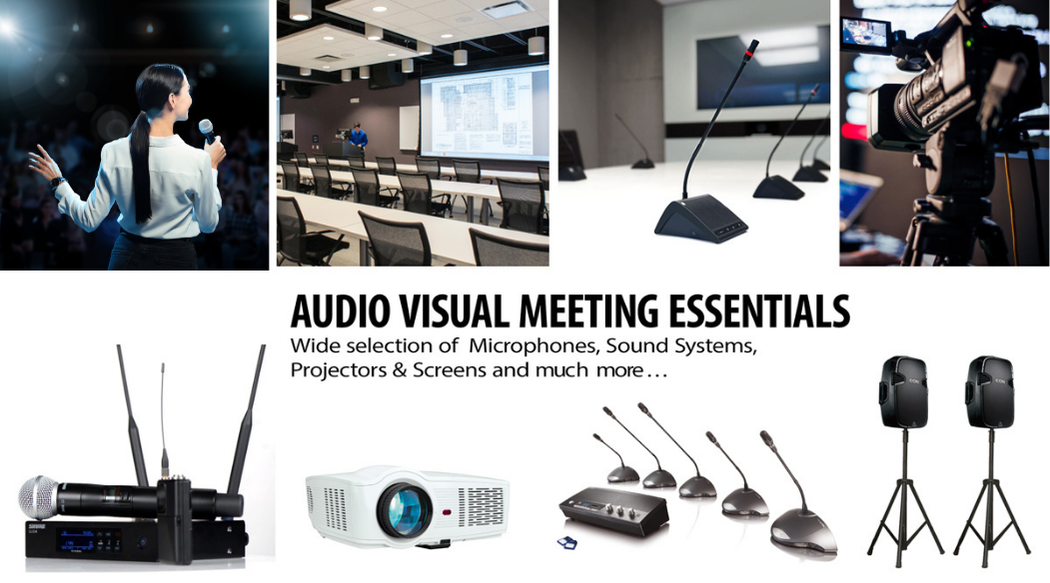 AUDIO VISUAL MEETING ESSENTIALS

Wide selection of Microphones, Sound Systems, Projectors & Screens and much more...